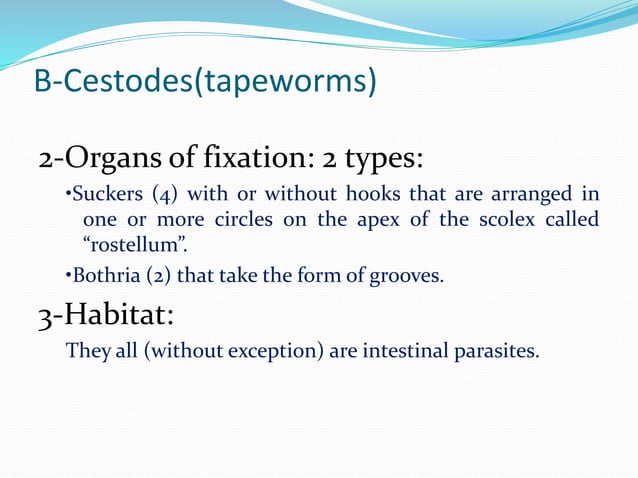 B-Cestodes(tapeworms)

2-Organs of fixation: 2 types:

•Suckers (4) with or without hooks that are arranged in one or more circles on the apex of the scolex called “rostellum”.

•Bothria (2) that take the form of grooves.

3-Habitat:

They all (without exception) are intestinal parasites.